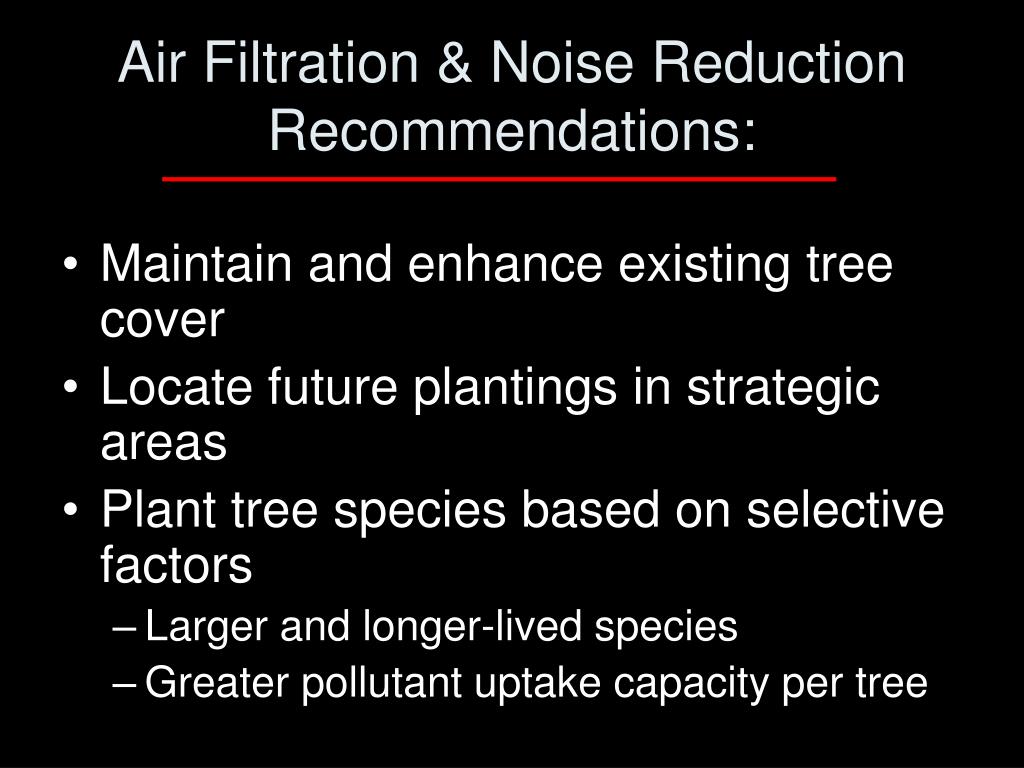 Air Filtration & Noise Reduction Recommendations:

• Maintain and enhance existing tree cover
• Locate future plantings in strategic areas
• Plant tree species based on selective factors
– Larger and longer-lived species
– Greater pollutant uptake capacity per tree